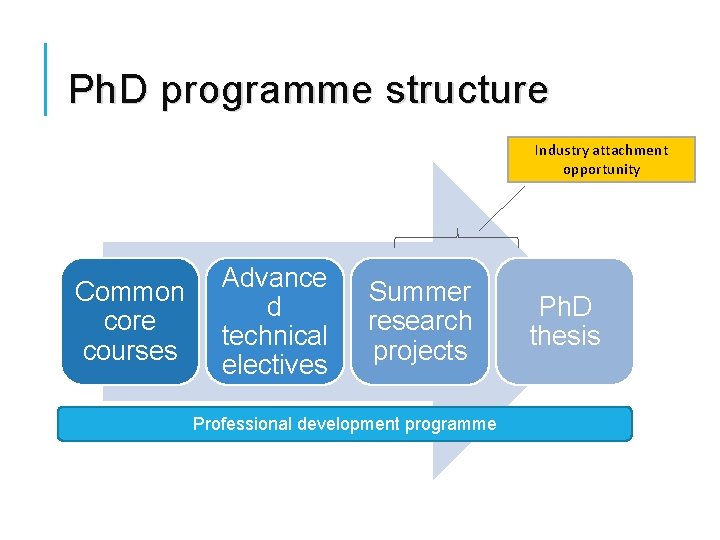 PhD programme structure

Industry attachment opportunity

Common core courses

Advance d technical electives

Summer research projects

PhD thesis

Professional development programme